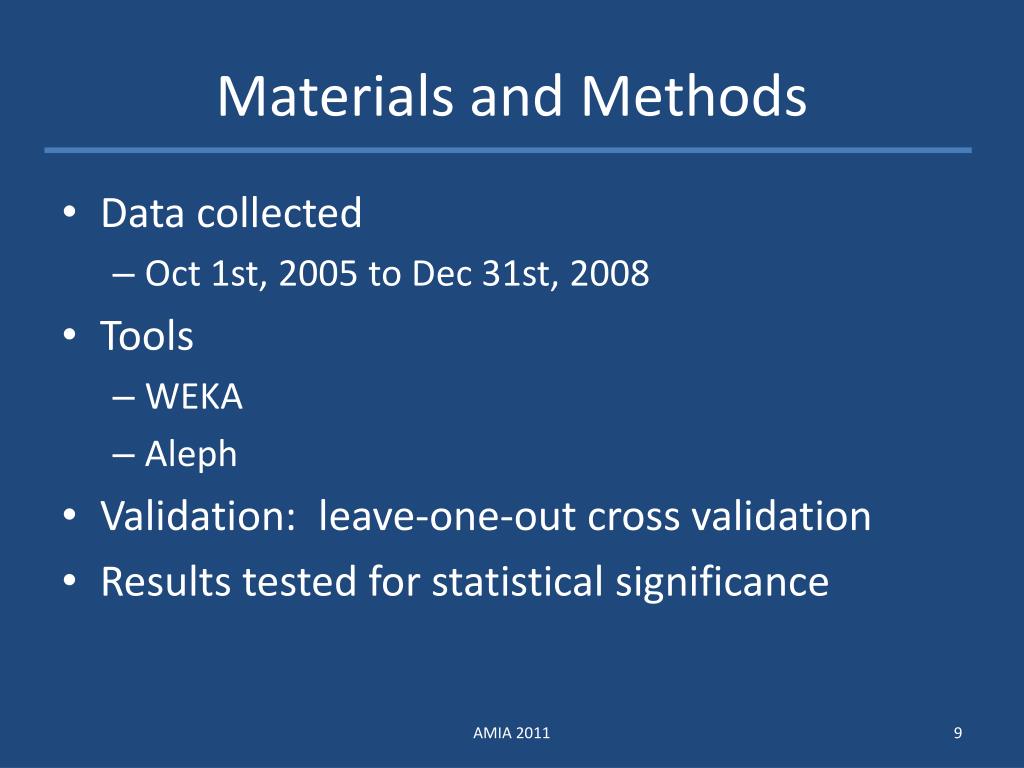 Materials and Methods

• Data collected
– Oct 1st, 2005 to Dec 31st, 2008
• Tools
– WEKA
– Aleph
• Validation: leave-one-out cross validation
• Results tested for statistical significance

AMIA 2011

9